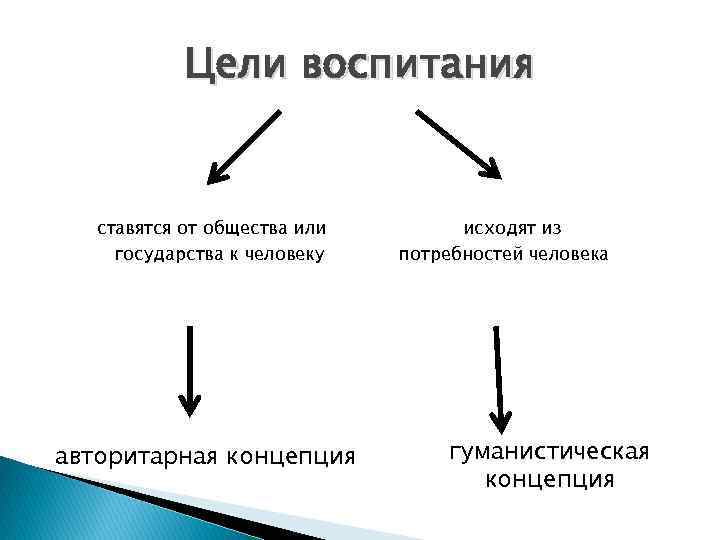 Цели воспитания

ставятся от общества или государства к человеку

исходят из потребностей человека

авторитарная концепция

гуманистическая концепция